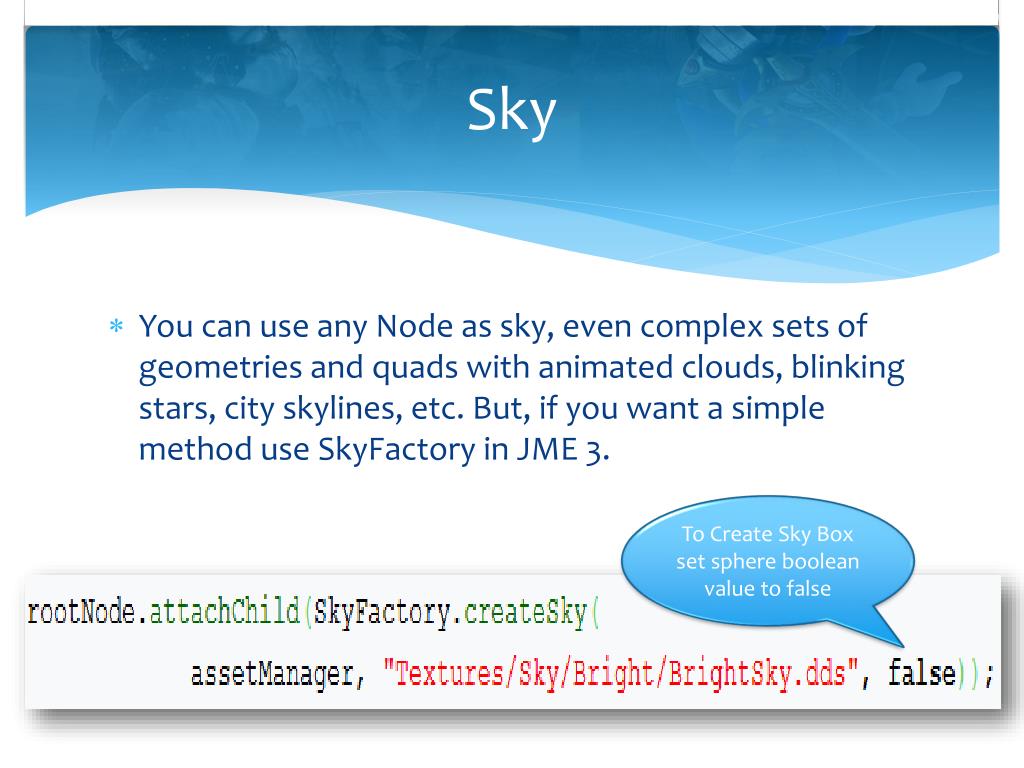 Sky

* You can use any Node as sky, even complex sets of geometries and quads with animated clouds, blinking stars, city skylines, etc. But, if you want a simple method use SkyFactory in JME 3.

To Create Sky Box set sphere boolean value to false

rootNode.attachChild(SkyFactory.createSky(
assetManager, "Textures/Sky/Bright/BrightSky.dds", false));